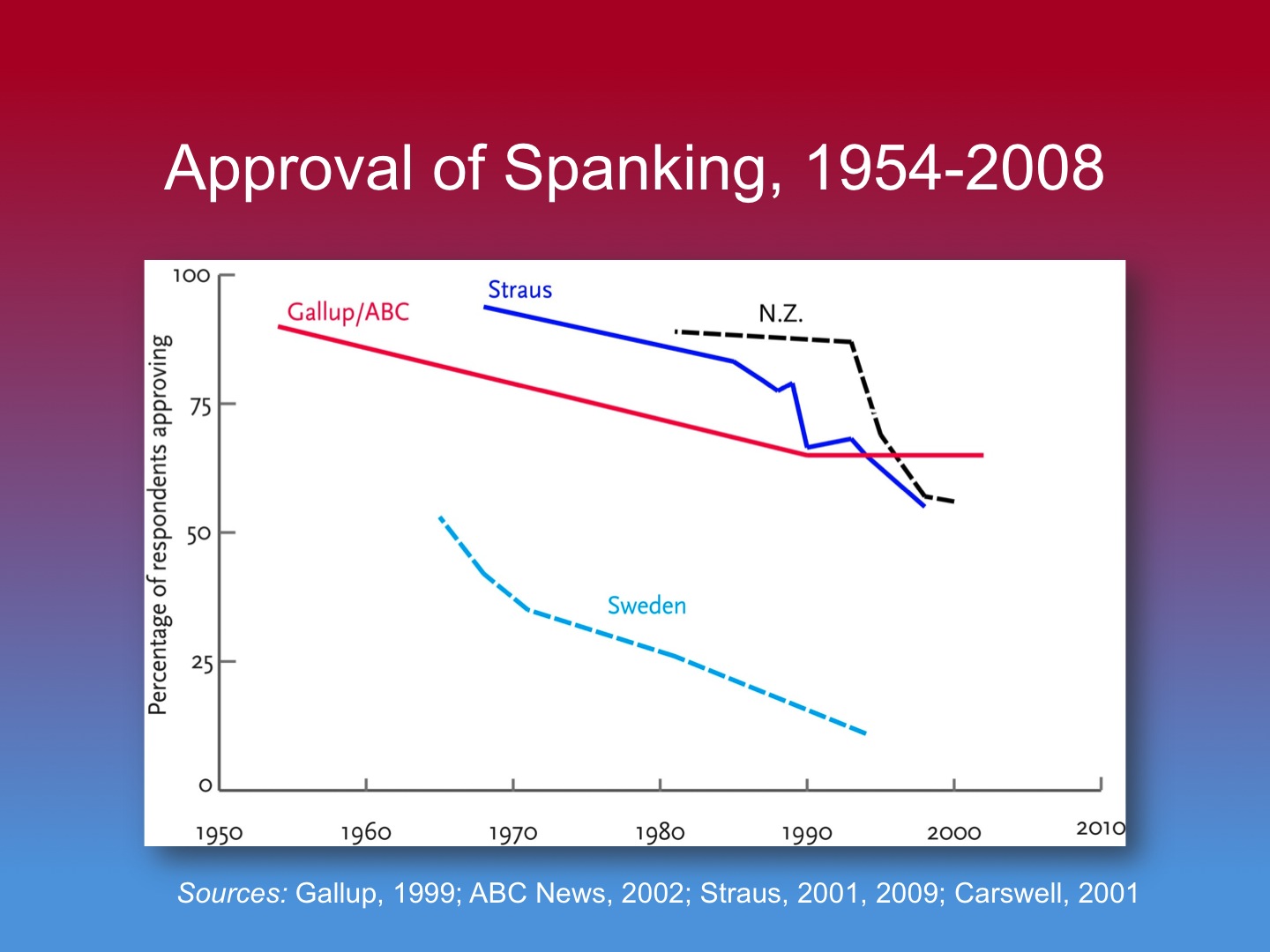 Approval of Spanking, 1954-2008

Percentage of respondents approving

100
75
50
25
0

Gallup/ABC
Straus
N.Z.
Sweden

1950
1960
1970
1980
1990
2000
2010

Sources: Gallup, 1999; ABC News, 2002; Straus, 2001, 2009; Carswell, 2001